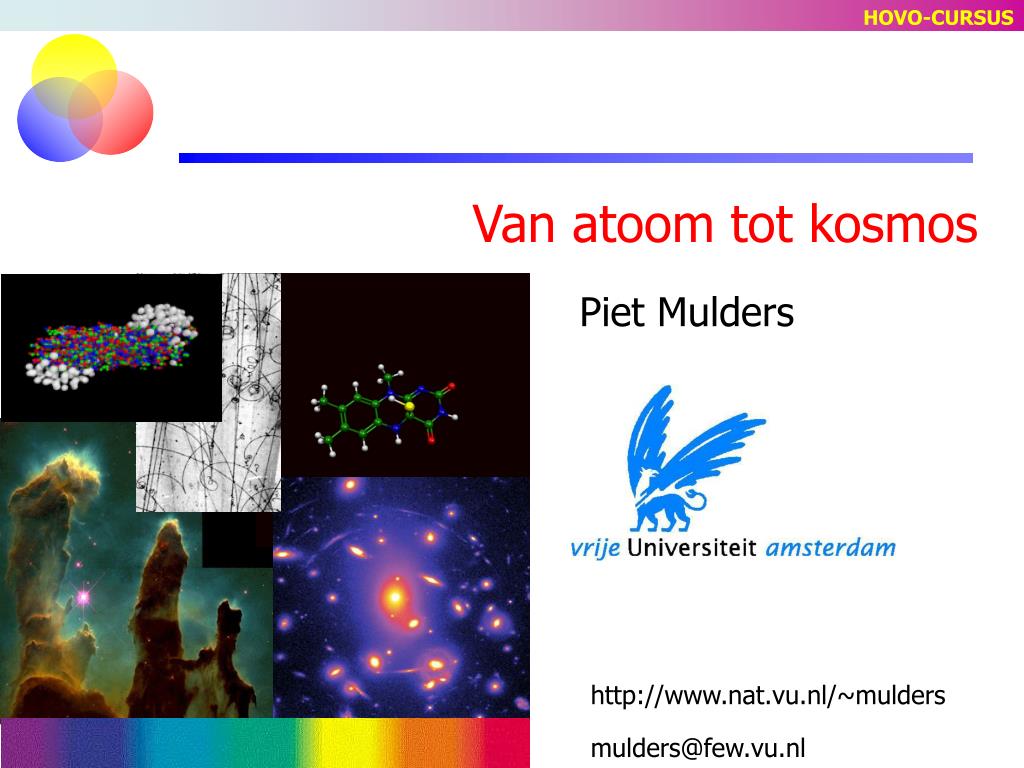 HOVO-CURSUS

Van atoom tot kosmos

Piet Mulders

vrije Universiteit amsterdam

http://www.nat.vu.nl/~mulders

mulders@few.vu.nl